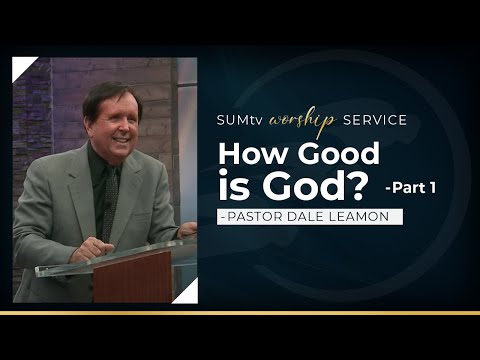 SUMtv worship SERVICE

How Good is God? -Part 1

-PASTOR DALE LEAMON